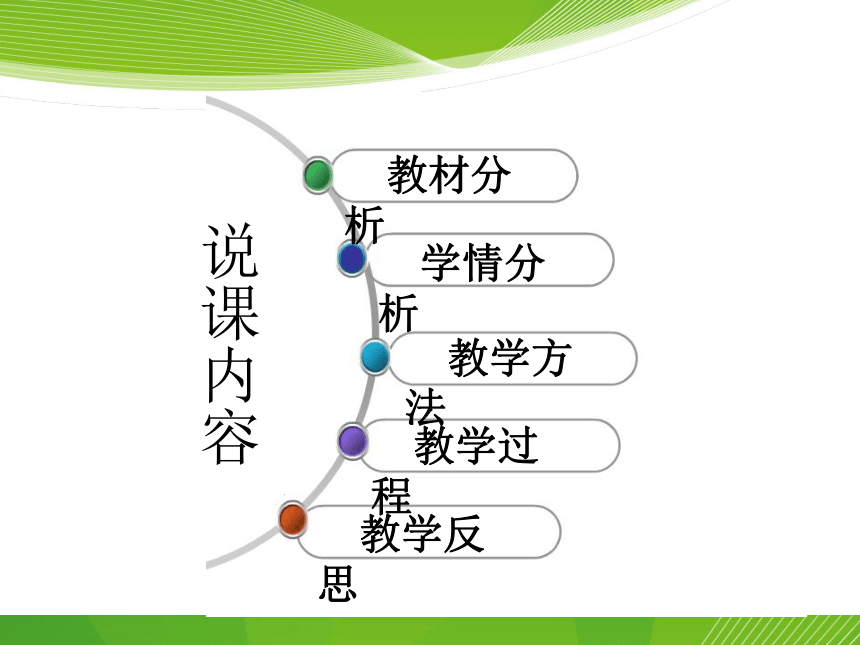 说课内容

教材分析

学情分析

教学方法

教学过程

教学反思